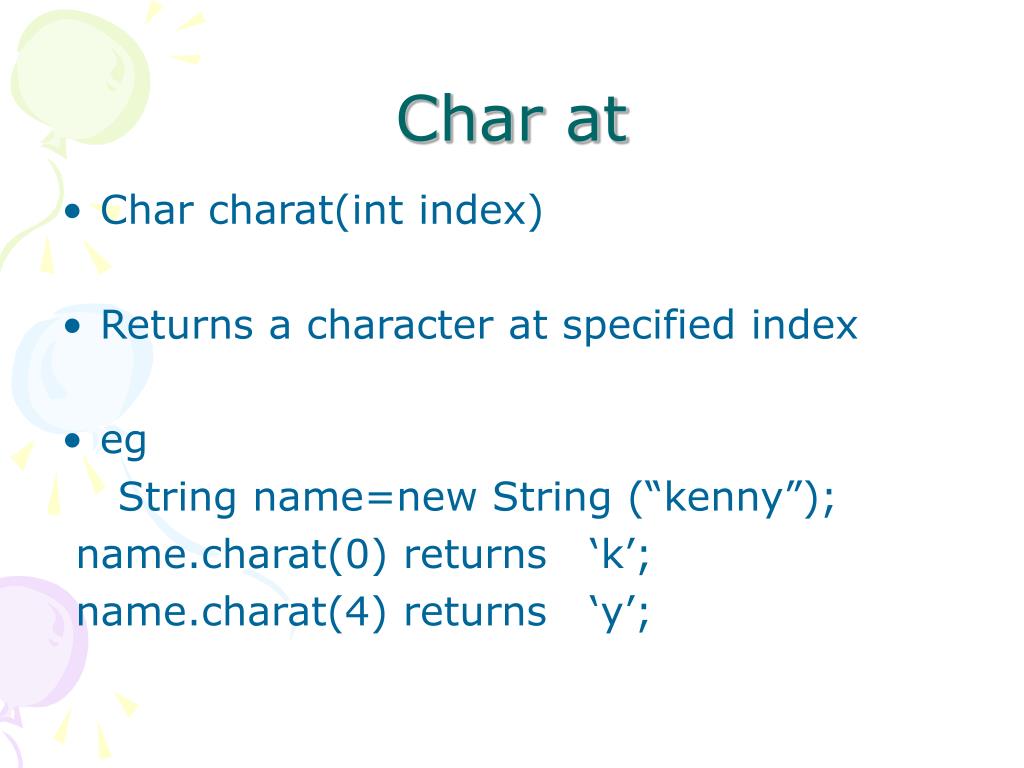 Char at

• Char charat(int index)

• Returns a character at specified index

• eg
String name=new String (“kenny”);
name.charat(0) returns ‘k’;
name.charat(4) returns ‘y’;